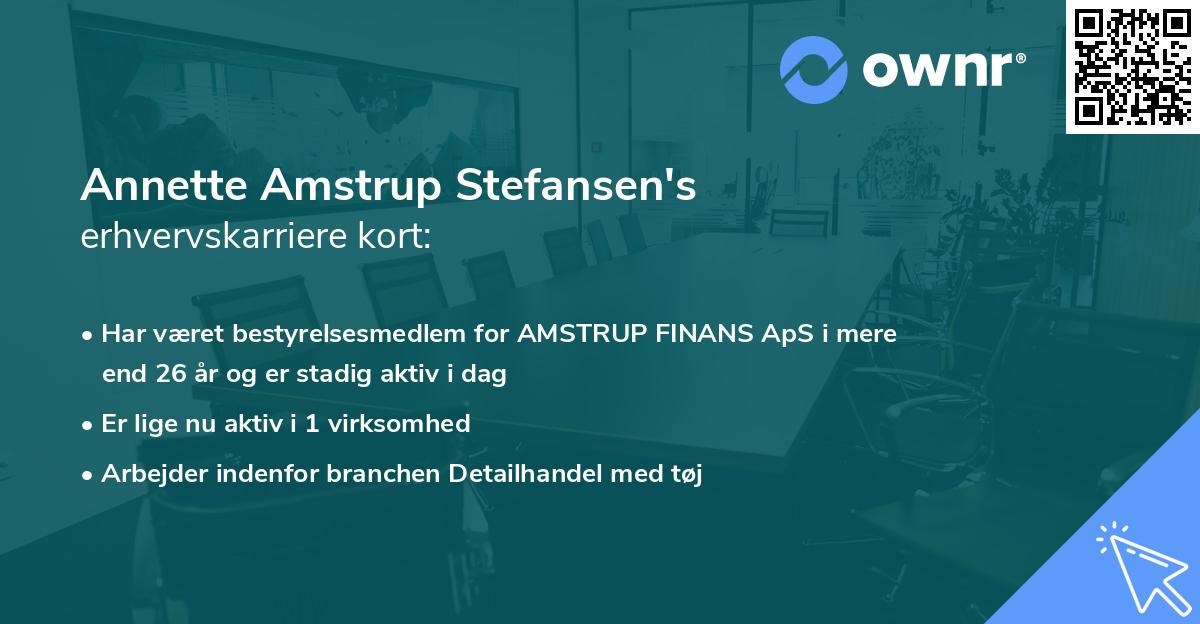 ownr®

Annette Amstrup Stefansen's
erhvervskarriere kort:

• Har været bestyrelsesmedlem for AMSTRUP FINANS ApS i mere end 26 år og er stadig aktiv i dag
• Er lige nu aktiv i 1 virksomhed
• Arbejder indenfor branchen Detailhandel med tøj